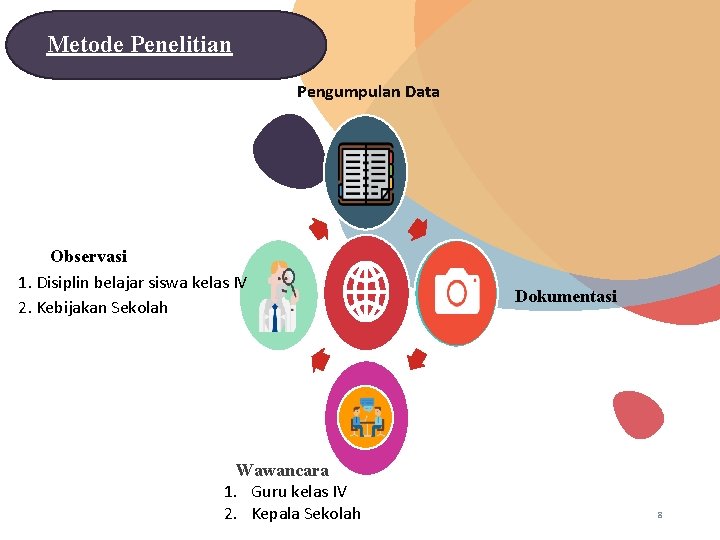 Metode Penelitian

Pengumpulan Data

Observasi
1. Disiplin belajar siswa kelas IV
2. Kebijakan Sekolah

Dokumentasi

Wawancara
1. Guru kelas IV
2. Kepala Sekolah

8